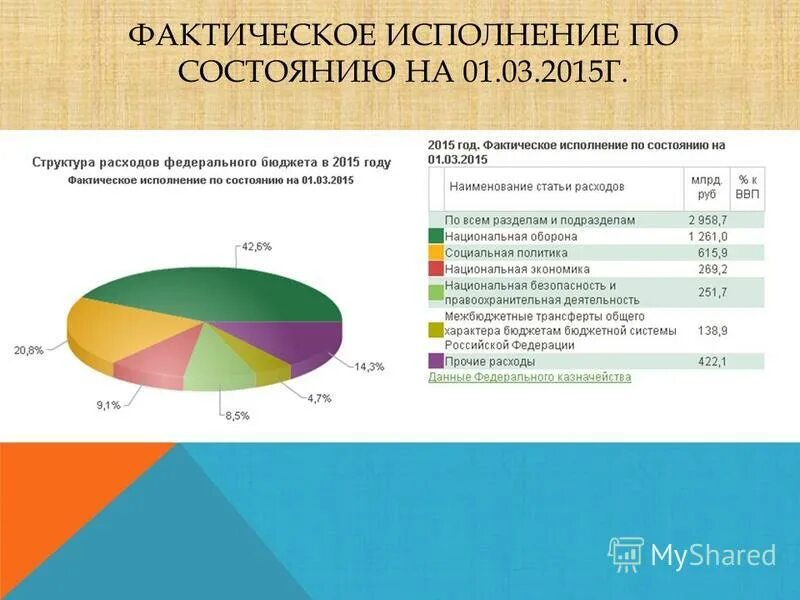 ФАКТИЧЕСКОЕ ИСПОЛНЕНИЕ ПО СОСТОЯНИЮ НА 01.03.2015Г.

Структура расходов федерального бюджета в 2015 году
Фактическое исполнение по состоянию на 01.03.2015

42,6%
20,8%
14,3%
9,1%
8,5%
4,7%

2015 год. Фактическое исполнение по состоянию на 01.03.2015

| Наименование статьи расходов | млрд. руб | % к ВВП |
|---|---|---|
| По всем разделам и подразделам | 2 958,7 | |
| Национальная оборона | 1 261,0 | |
| Социальная политика | 615,9 | |
| Национальная экономика | 269,2 | |
| Национальная безопасность и правоохранительная деятельность | 251,7 | |
| Межбюджетные трансферты общего характера бюджетам бюджетной системы Российской Федерации | 138,9 | |
| Прочие расходы | 422,1 | |

Данные Федерального казначейства

MyShared